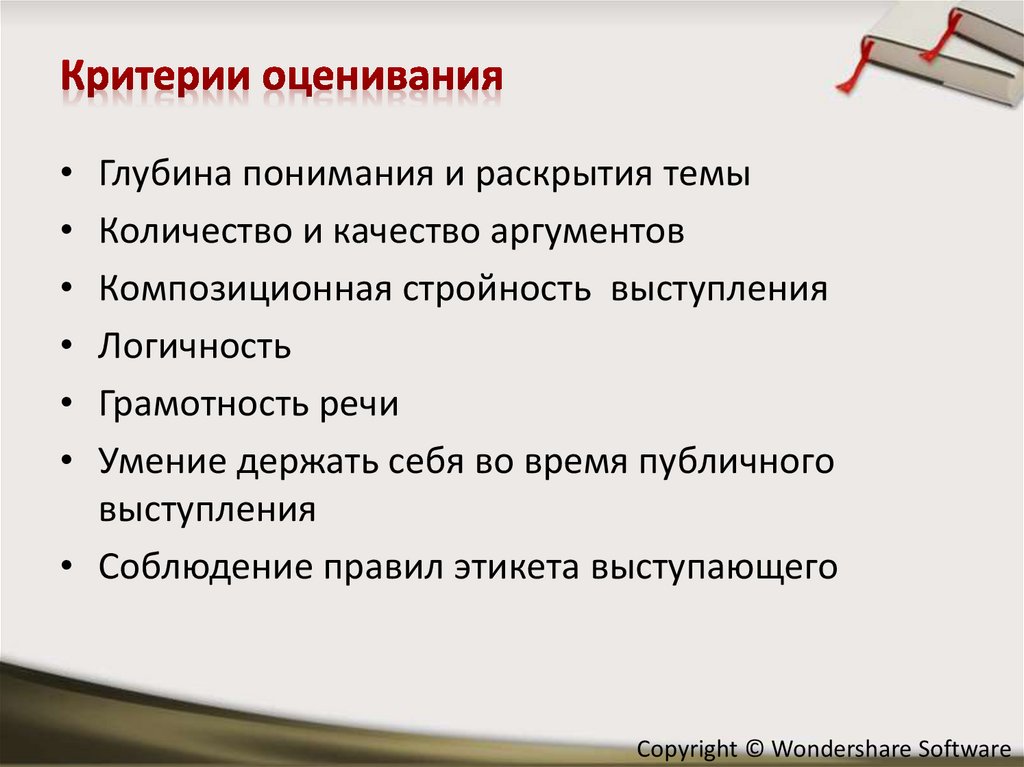 Критерии оценивания

• Глубина понимания и раскрытия темы
• Количество и качество аргументов
• Композиционная стройность  выступления
• Логичность
• Грамотность речи
• Умение держать себя во время публичного выступления
• Соблюдение правил этикета выступающего

Copyright © Wondershare Software